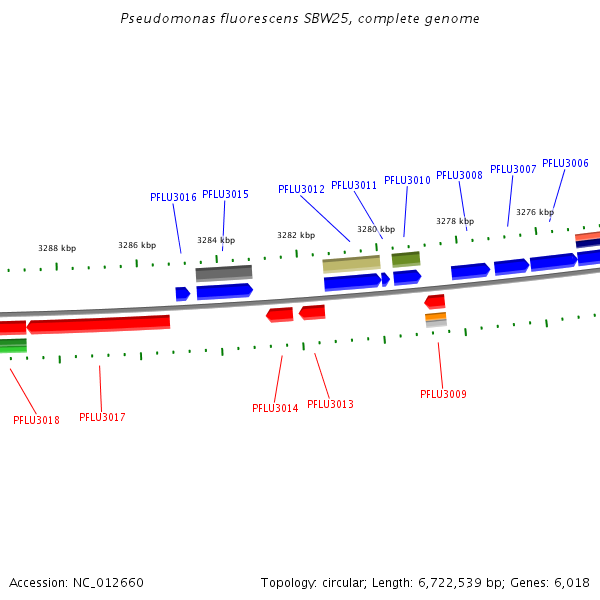 Pseudomonas fluorescens SBW25, complete genome

PFLU3016 PFLU3015 PFLU3012 PFLU3011 PFLU3010 PFLU3008 PFLU3007 PFLU3006

3288 kbp 3286 kbp 3284 kbp 3282 kbp 3280 kbp 3278 kbp 3276 kbp

PFLU3018 PFLU3017 PFLU3014 PFLU3013 PFLU3009

Accession: NC_012660

Topology: circular; Length: 6,722,539 bp; Genes: 6,018